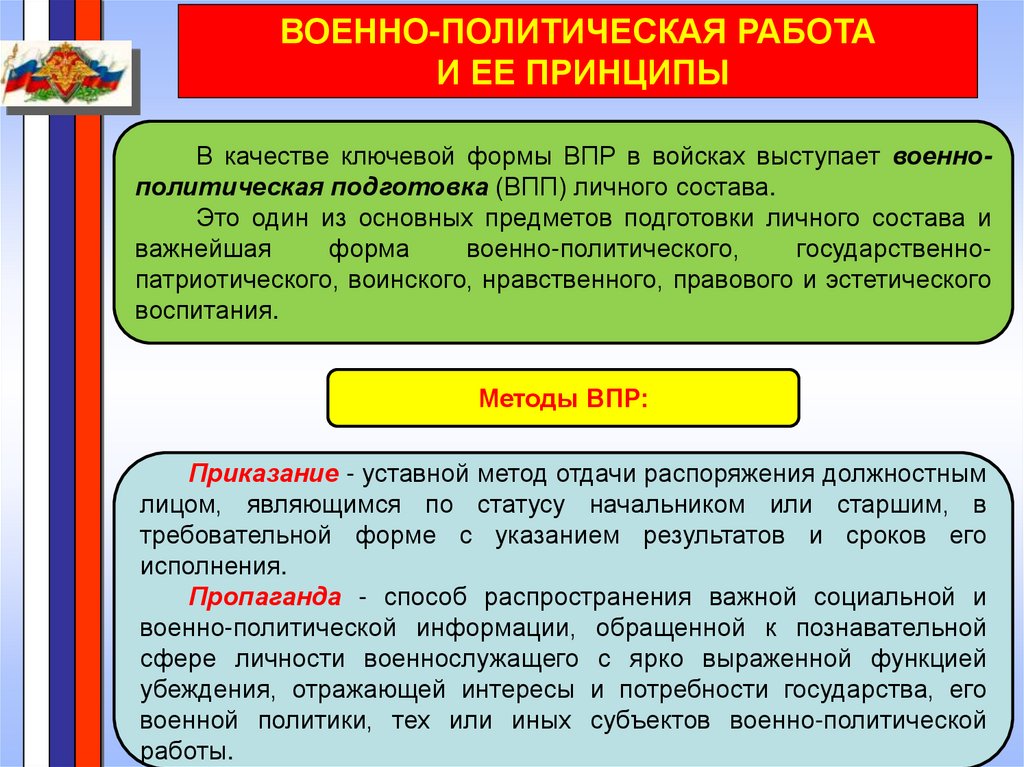 ВОЕННО-ПОЛИТИЧЕСКАЯ РАБОТА И ЕЕ ПРИНЦИПЫ

В качестве ключевой формы ВПР в войсках выступает военно-политическая подготовка (ВПП) личного состава.

Это один из основных предметов подготовки личного состава и важнейшая форма военно-политического, государственно-патриотического, воинского, нравственного, правового и эстетического воспитания.

Методы ВПР:

Приказание - уставной метод отдачи распоряжения должностным лицом, являющимся по статусу начальником или старшим, в требовательной форме с указанием результатов и сроков его исполнения.

Пропаганда - способ распространения важной социальной и военно-политической информации, обращенной к познавательной сфере личности военнослужащего с ярко выраженной функцией убеждения, отражающей интересы и потребности государства, его военной политики, тех или иных субъектов военно-политической работы.